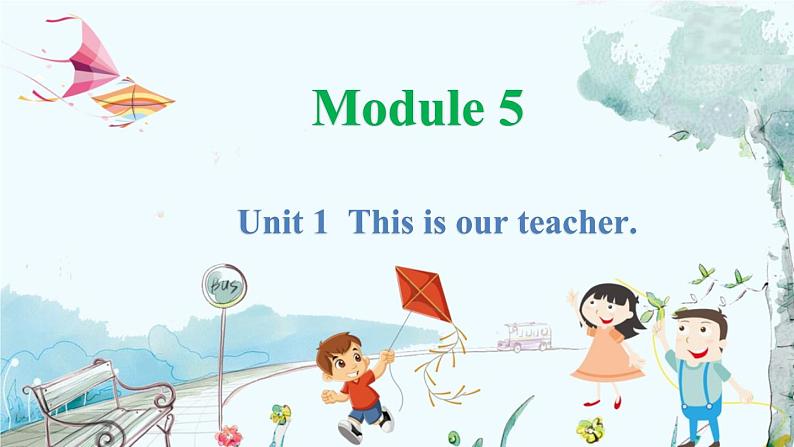 Module 5

Unit 1 This is our teacher.

BUS